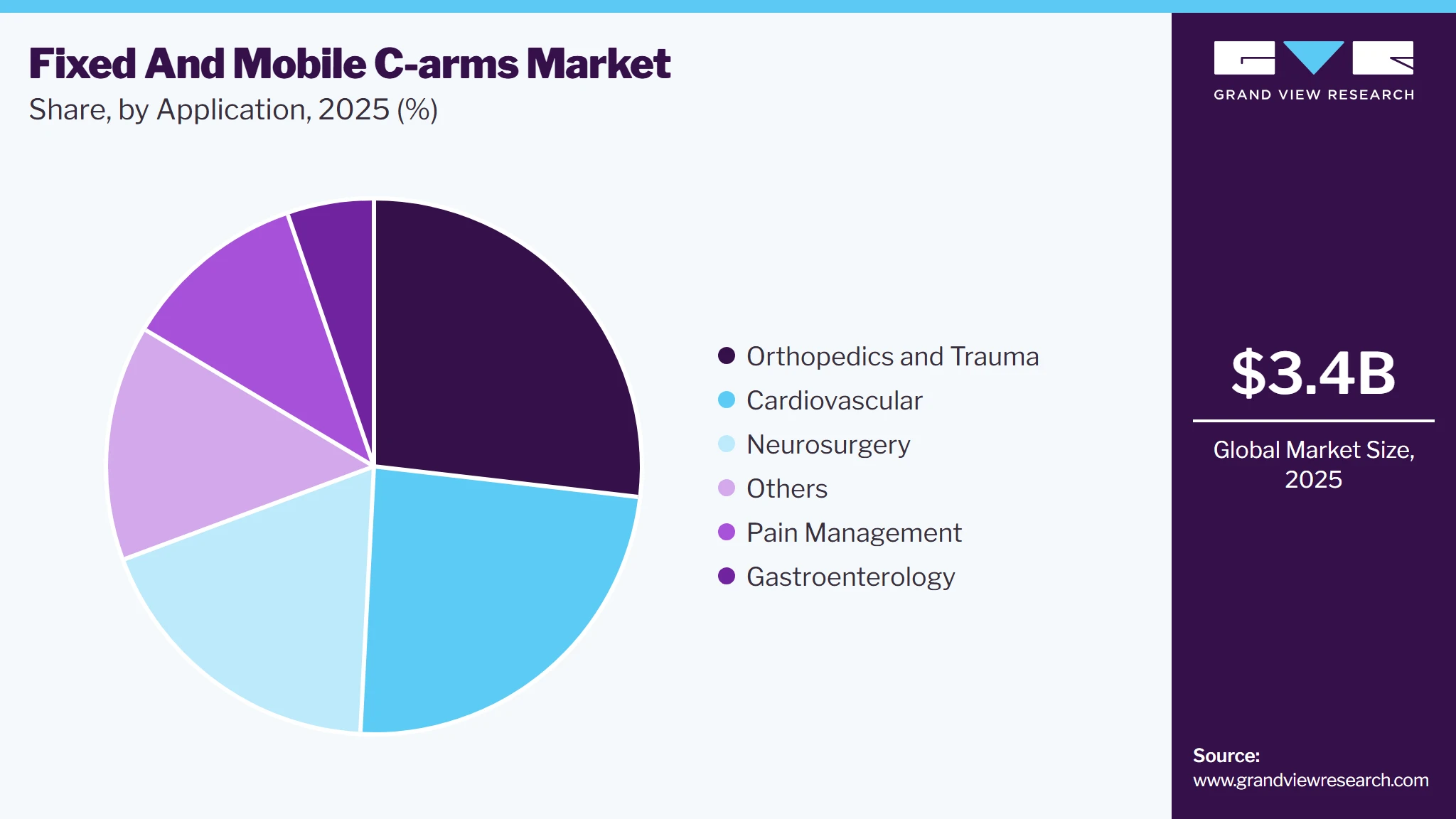 Fixed And Mobile C-arms Market
Share, by Application, 2025 (%)

Orthopedics and Trauma
Cardiovascular
Neurosurgery
Others
Pain Management
Gastroenterology

GRAND VIEW RESEARCH

$3.4B

Global Market Size, 2025

Source:
www.grandviewresearch.com